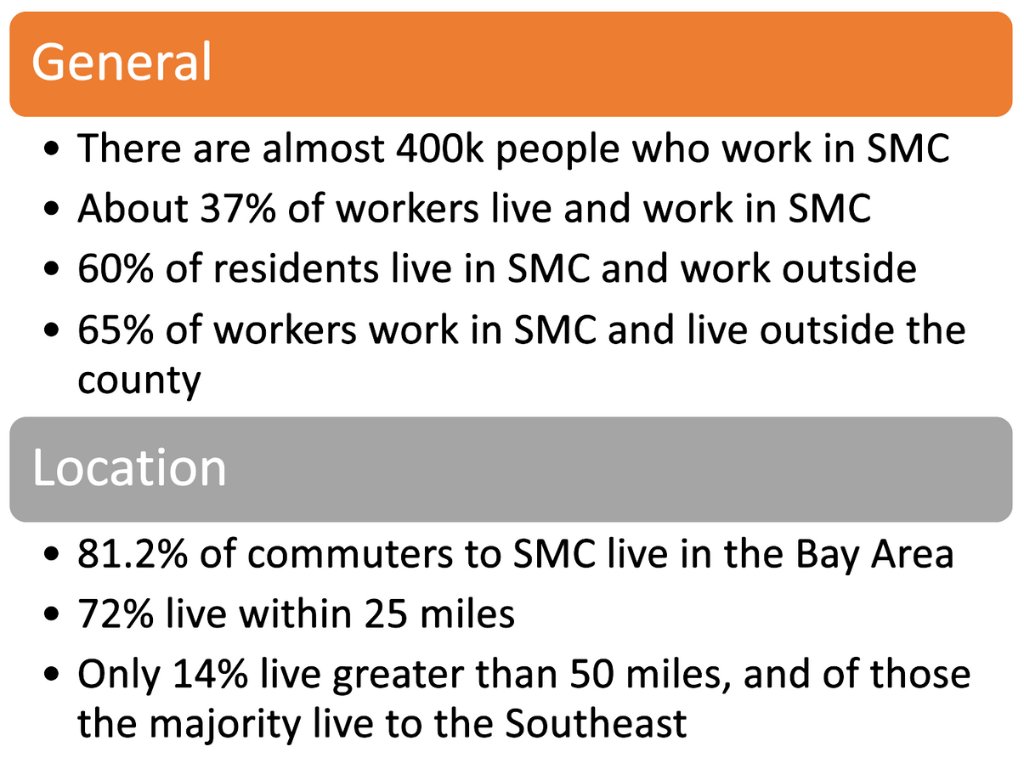 General

• There are almost 400k people who work in SMC
• About 37% of workers live and work in SMC
• 60% of residents live in SMC and work outside
• 65% of workers work in SMC and live outside the county

Location

• 81.2% of commuters to SMC live in the Bay Area
• 72% live within 25 miles
• Only 14% live greater than 50 miles, and of those the majority live to the Southeast